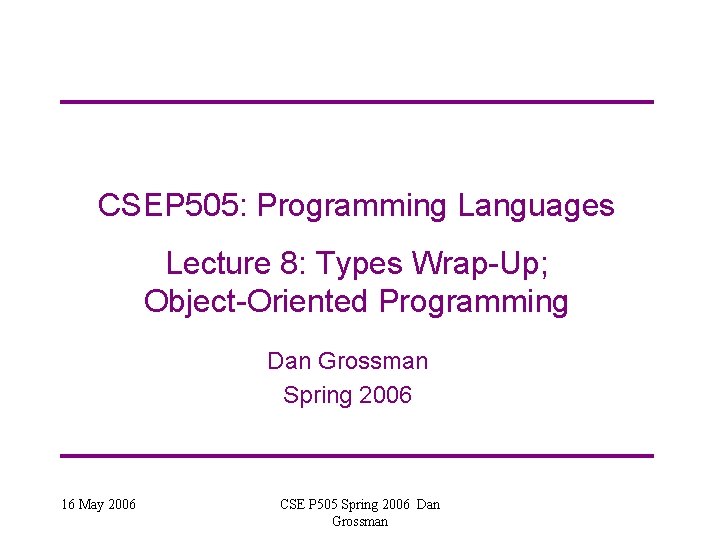 CSEP505: Programming Languages

Lecture 8: Types Wrap-Up; Object-Oriented Programming

Dan Grossman
Spring 2006

16 May 2006

CSE P505 Spring 2006 Dan Grossman